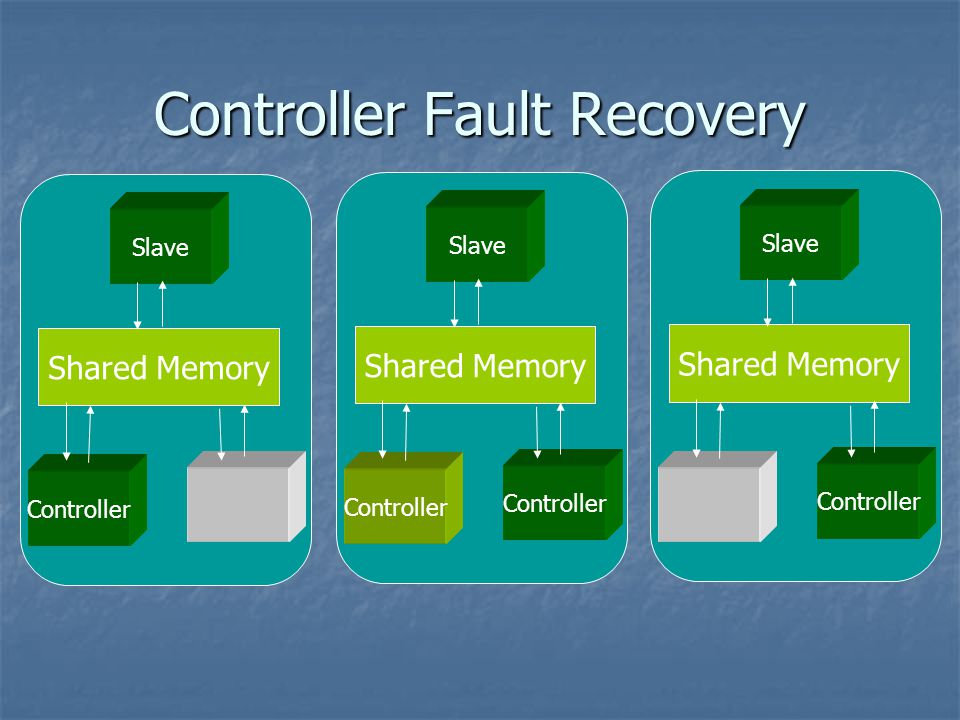 Controller Fault Recovery

Slave

Shared Memory

Controller

Slave

Shared Memory

Controller

Controller

Slave

Shared Memory

Controller